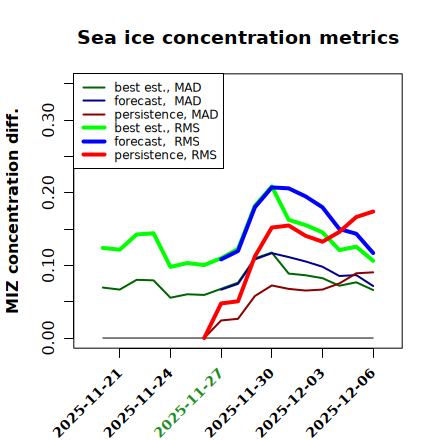 Sea ice concentration metrics

best est., MAD
forecast, MAD
persistence, MAD
best est., RMS
forecast, RMS
persistence, RMS

MIZ concentration diff.

0.00
0.10
0.20
0.30

2025-11-21
2025-11-24
2025-11-27
2025-11-30
2025-12-03
2025-12-06